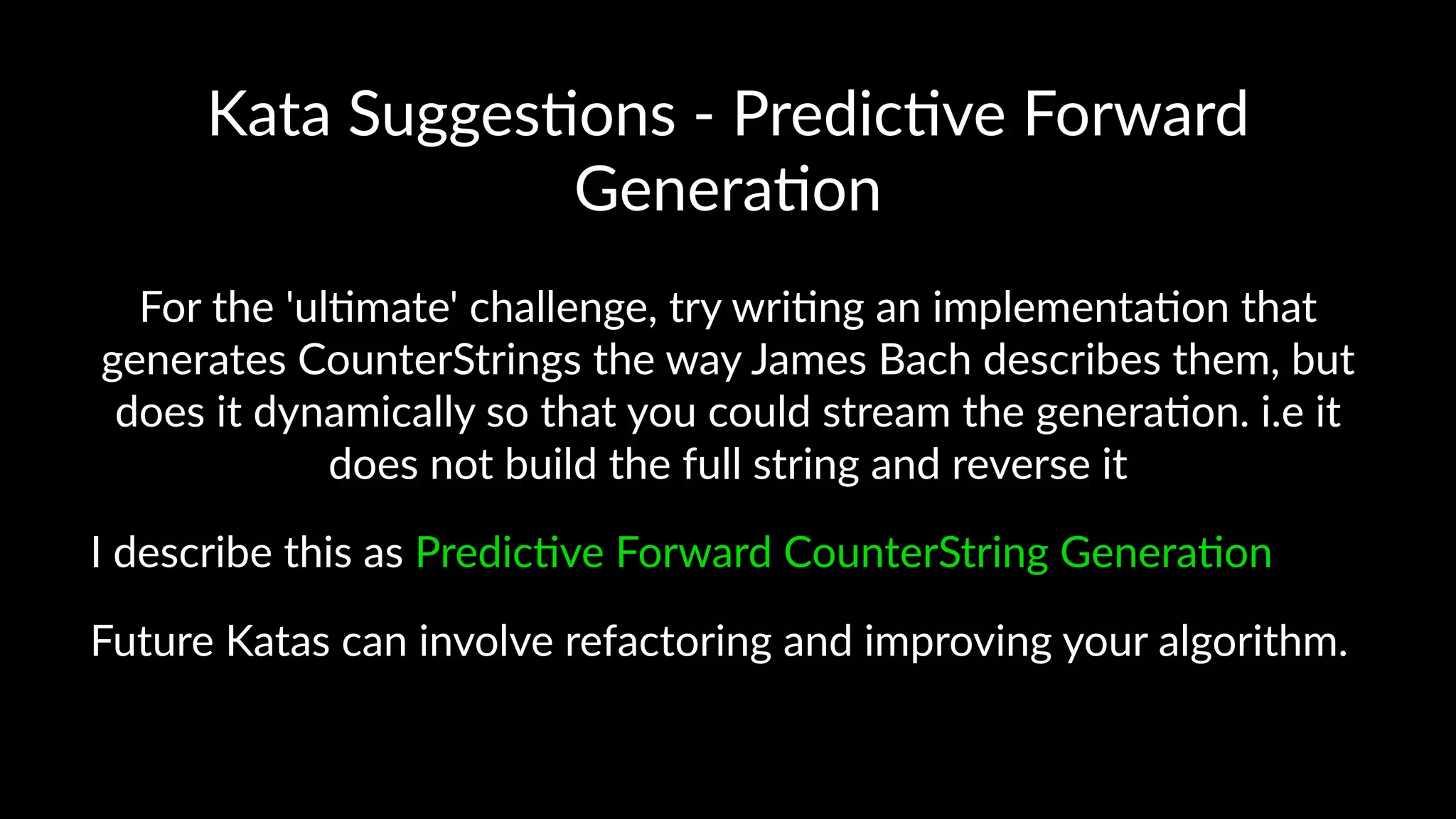 Kata Suggestions - Predictive Forward Generation

For the 'ultimate' challenge, try writing an implementation that generates CounterStrings the way James Bach describes them, but does it dynamically so that you could stream the generation. i.e it does not build the full string and reverse it

I describe this as Predictive Forward CounterString Generation

Future Katas can involve refactoring and improving your algorithm.